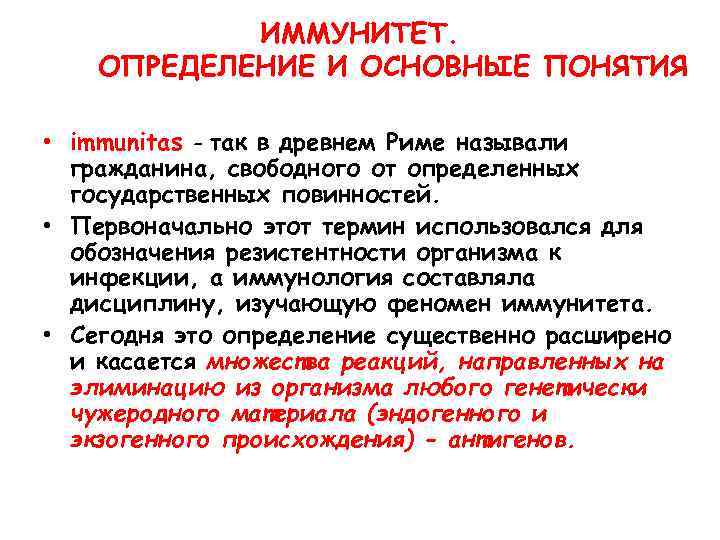 ИММУНИТЕТ.
ОПРЕДЕЛЕНИЕ И ОСНОВНЫЕ ПОНЯТИЯ

• immunitas - так в древнем Риме называли гражданина, свободного от определенных государственных повинностей.
• Первоначально этот термин использовался для обозначения резистентности организма к инфекции, а иммунология составляла дисциплину, изучающую феномен иммунитета.
• Сегодня это определение существенно расширено и касается множества реакций, направленных на элиминацию из организма любого генетически чужеродного материала (эндогенного и экзогенного происхождения) - антигенов.